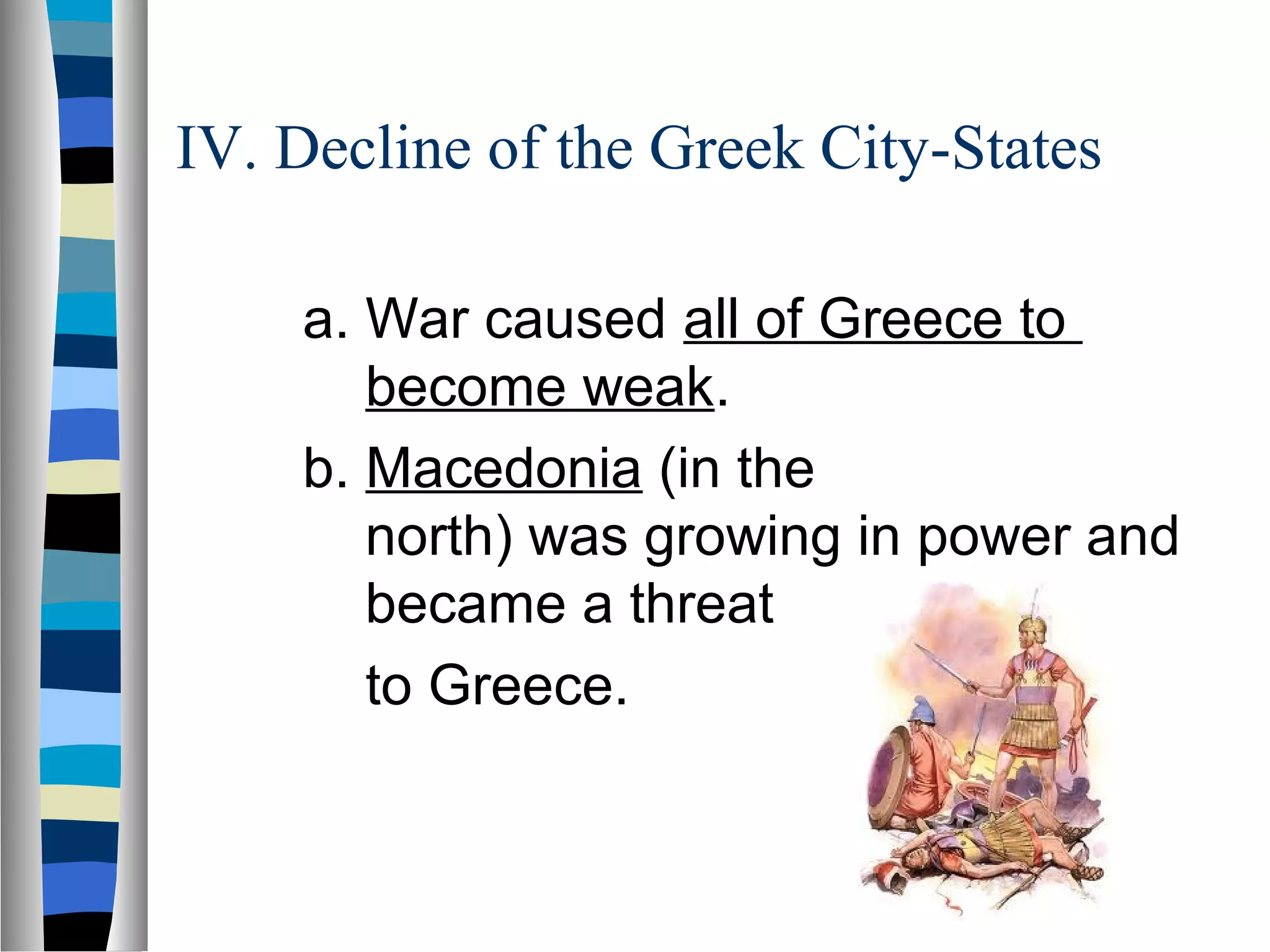 IV. Decline of the Greek City-States

a. War caused all of Greece to become weak.

b. Macedonia (in the north) was growing in power and became a threat to Greece.